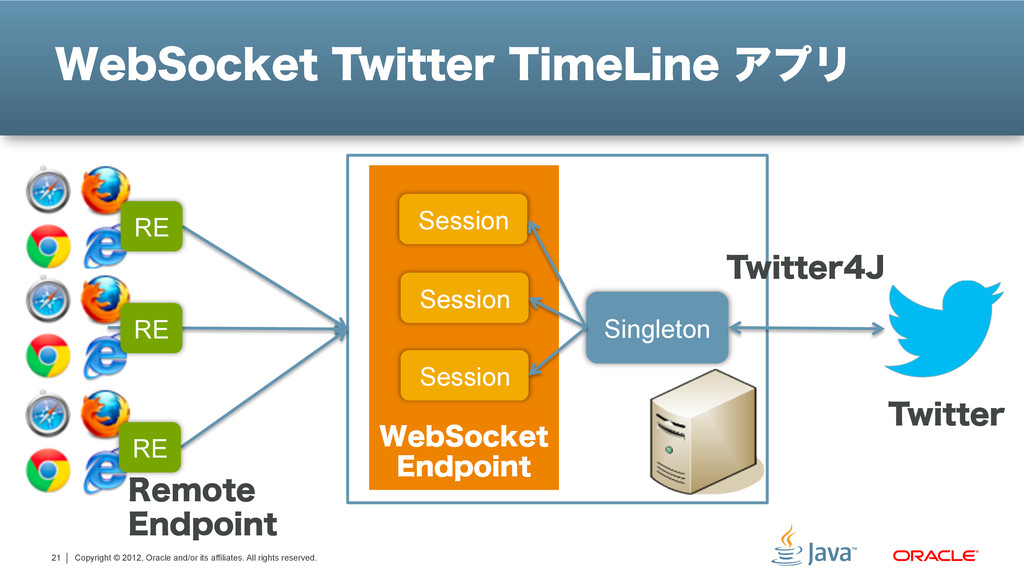 WebSocket Twitter TimeLine アプリ

RE

RE

RE

Remote Endpoint

Session

Session

Session

WebSocket Endpoint

Singleton

Twitter4J

Twitter

21 | Copyright © 2012, Oracle and/or its affiliates. All rights reserved.

Java™

ORACLE®